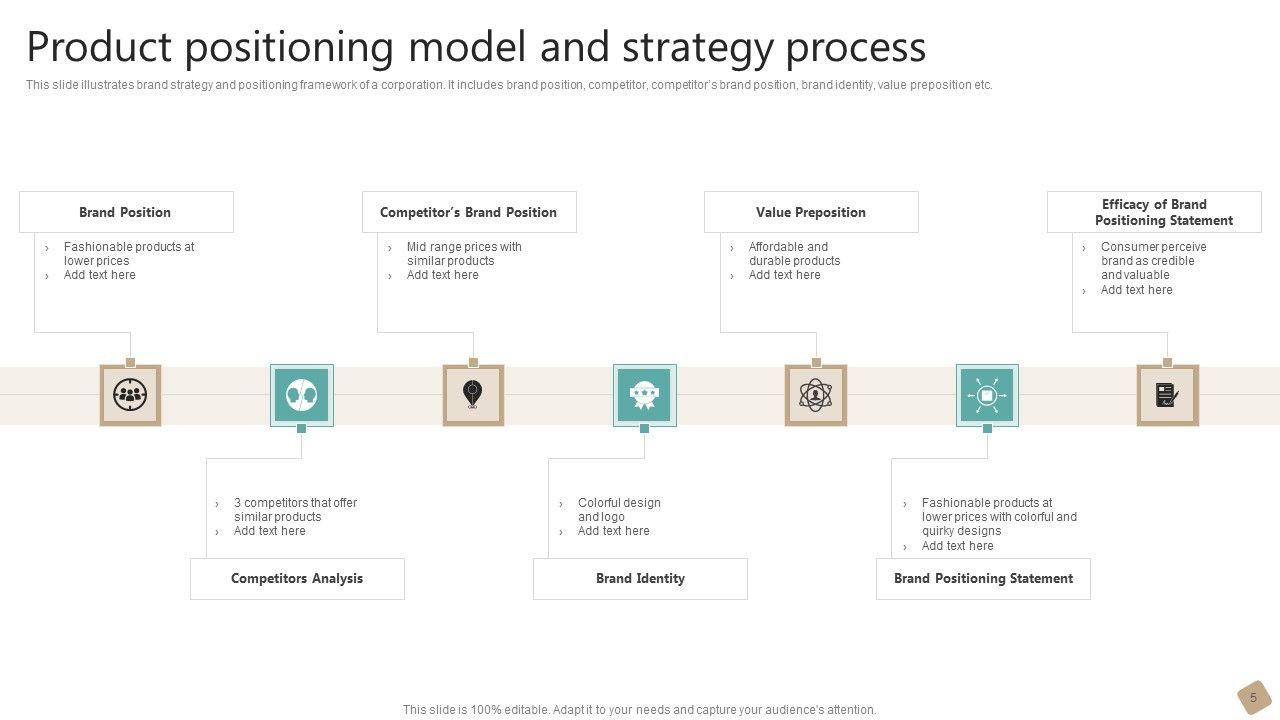 Product positioning model and strategy process

This slide illustrates brand strategy and positioning framework of a corporation. It includes brand position, competitor, competitor's brand position, brand identity, value preposition etc.

Brand Position

› Fashionable products at lower prices
› Add text here

Competitor's Brand Position

› Mid range prices with similar products
› Add text here

Value Preposition

› Affordable and durable products
› Add text here

Efficacy of Brand Positioning Statement

› Consumer perceive brand as credible and valuable
› Add text here

› 3 competitors that offer similar products
› Add text here

Competitors Analysis

› Colorful design and logo
› Add text here

Brand Identity

› Fashionable products at lower prices with colorful and quirky designs
› Add text here

Brand Positioning Statement

This slide is 100% editable. Adapt it to your needs and capture your audience's attention.

5